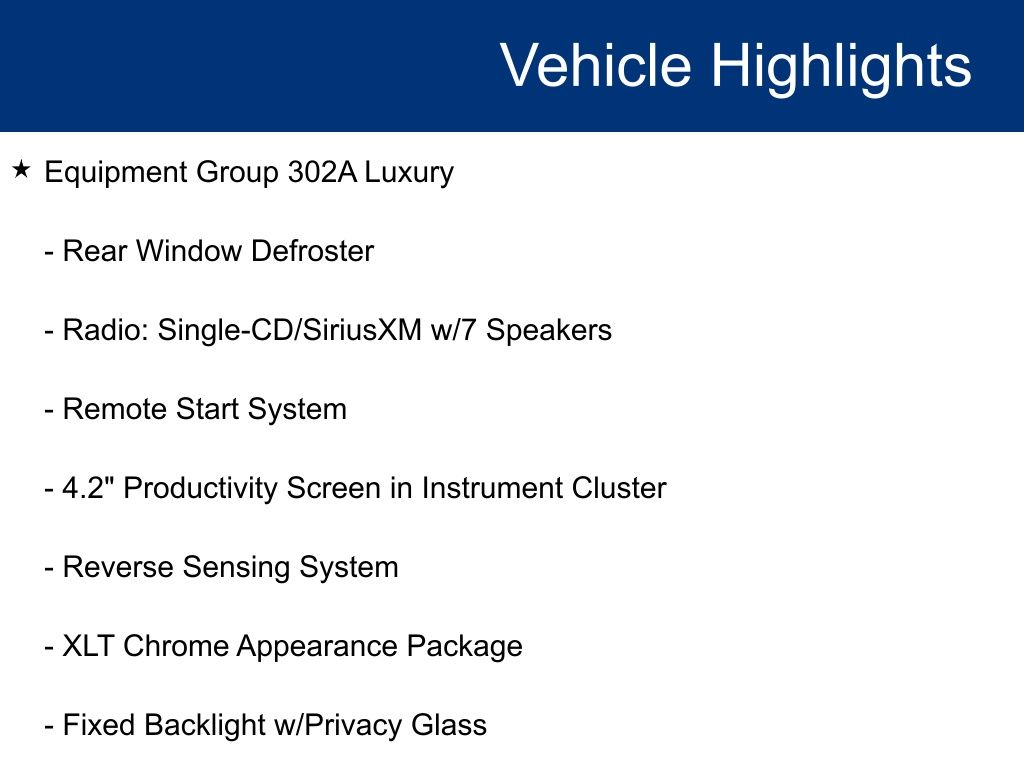 Vehicle Highlights

★ Equipment Group 302A Luxury

- Rear Window Defroster

- Radio: Single-CD/SiriusXM w/7 Speakers

- Remote Start System

- 4.2" Productivity Screen in Instrument Cluster

- Reverse Sensing System

- XLT Chrome Appearance Package

- Fixed Backlight w/Privacy Glass